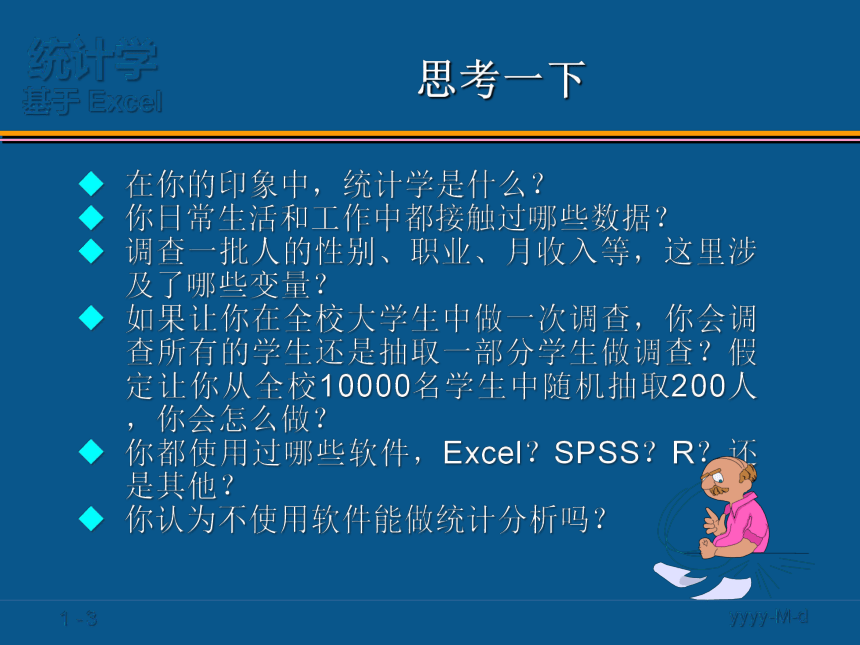 统计学
基于 Excel

思考一下

◆ 在你的印象中，统计学是什么？
◆ 你日常生活和工作中都接触过哪些数据？
◆ 调查一批人的性别、职业、月收入等，这里涉及了哪些变量？
◆ 如果让你在全校大学生中做一次调查，你会调查所有的学生还是抽取一部分学生做调查？假定让你从全校10000名学生中随机抽取200人，你会怎么做？
◆ 你都使用过哪些软件，Excel？SPSS？R？还是其他？
◆ 你认为不使用软件能做统计分析吗？

1 - 3

yyyy-M-d